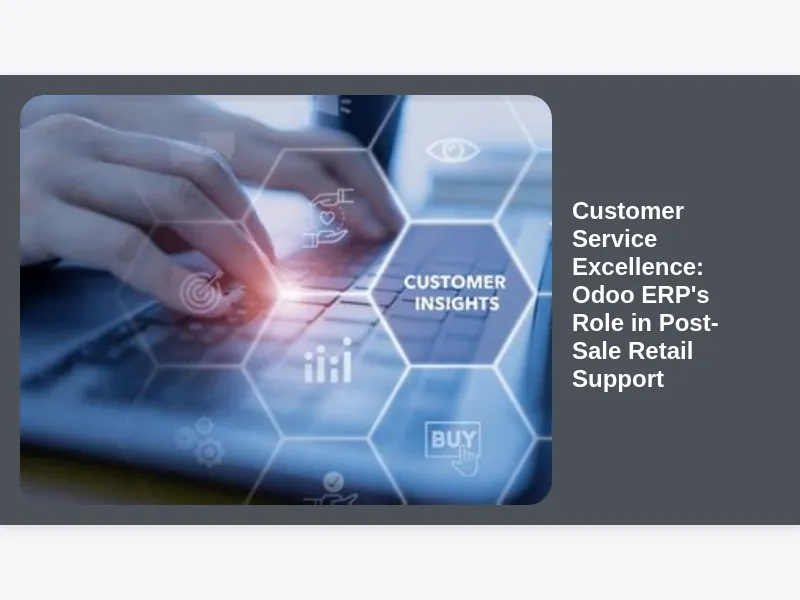 CUSTOMER INSIGHTS

BUY

Customer Service Excellence: Odoo ERP's Role in Post-Sale Retail Support